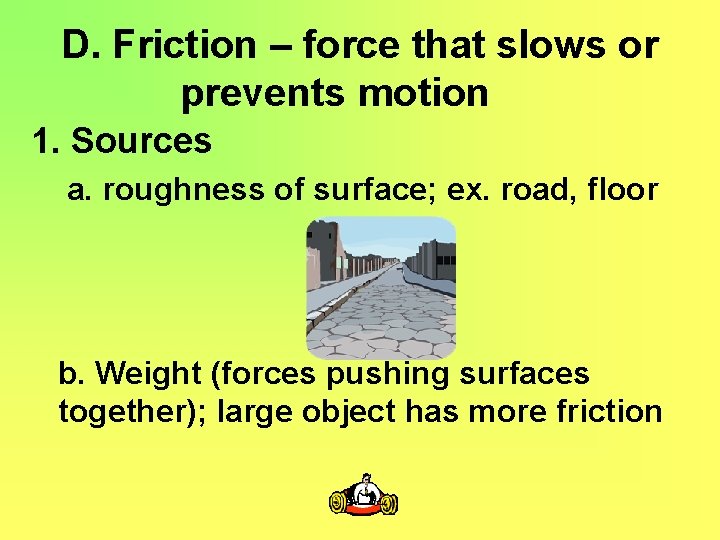 D. Friction – force that slows or prevents motion

1. Sources

a. roughness of surface; ex. road, floor

b. Weight (forces pushing surfaces together); large object has more friction